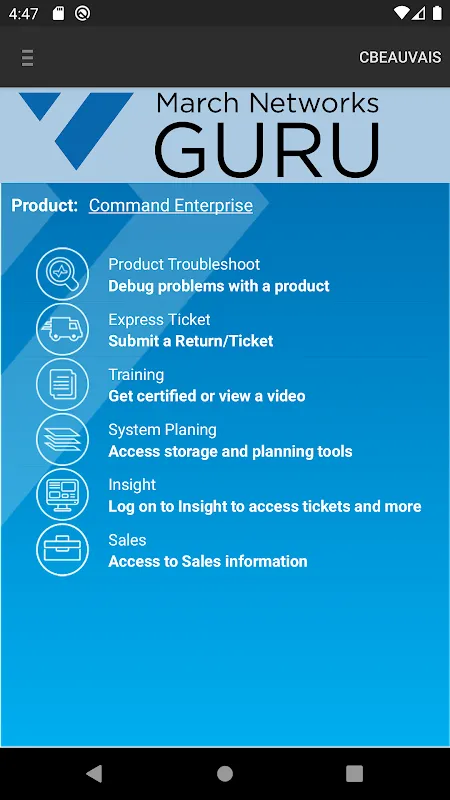 4:47

CBEAUVAIS

March Networks
GURU

Product: Command Enterprise

Product Troubleshoot
Debug problems with a product

Express Ticket
Submit a Return/Ticket

Training
Get certified or view a video

System Planing
Access storage and planning tools

Insight
Log on to Insight to access tickets and more

Sales
Access to Sales information